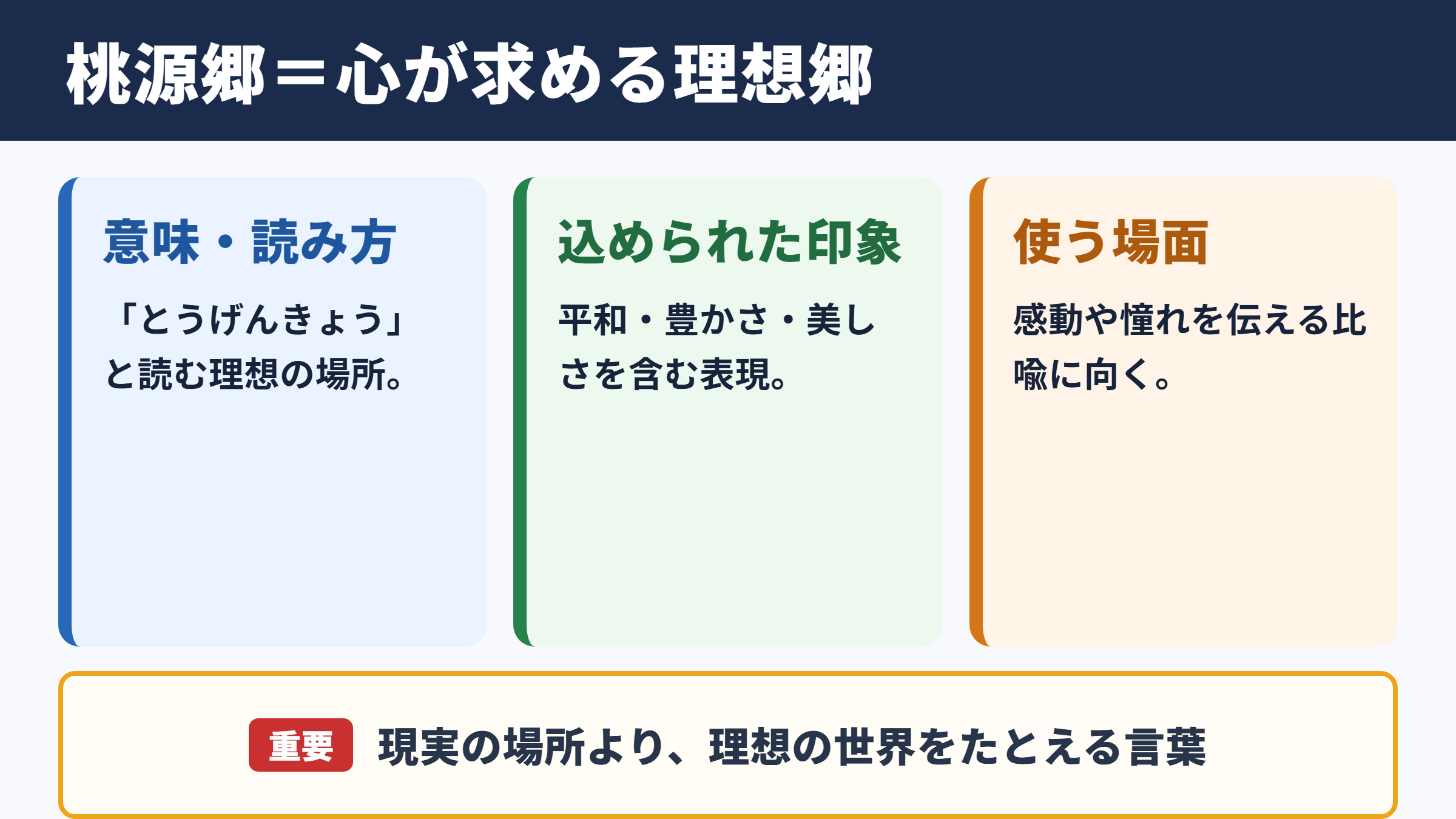 桃源郷＝心が求める理想郷

意味・読み方

「とうげんきょう」と読む理想の場所。

込められた印象

平和・豊かさ・美しさを含む表現。

使う場面

感動や憧れを伝える比喩に向く。

重要 現実の場所より、理想の世界をたとえる言葉